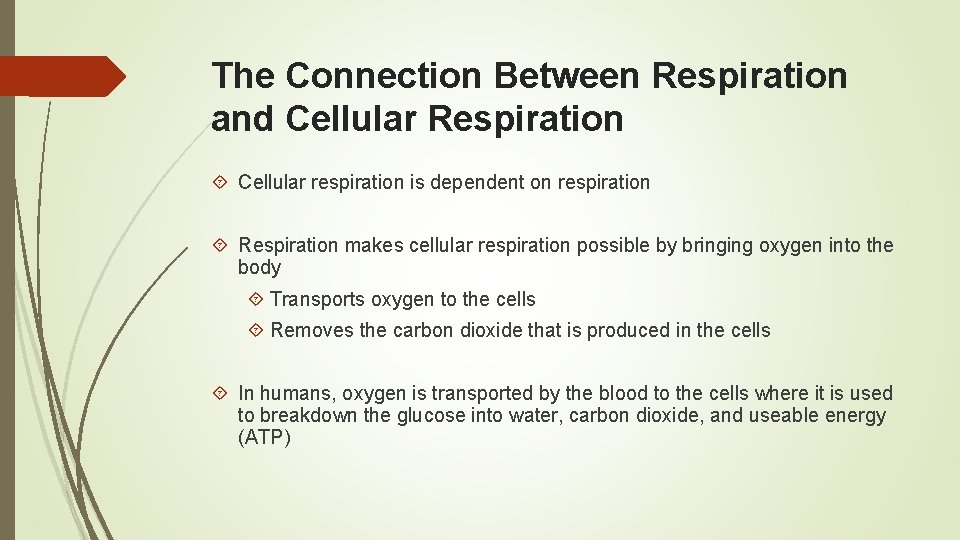 The Connection Between Respiration and Cellular Respiration

Cellular respiration is dependent on respiration

Respiration makes cellular respiration possible by bringing oxygen into the body

Transports oxygen to the cells

Removes the carbon dioxide that is produced in the cells

In humans, oxygen is transported by the blood to the cells where it is used to breakdown the glucose into water, carbon dioxide, and useable energy (ATP)